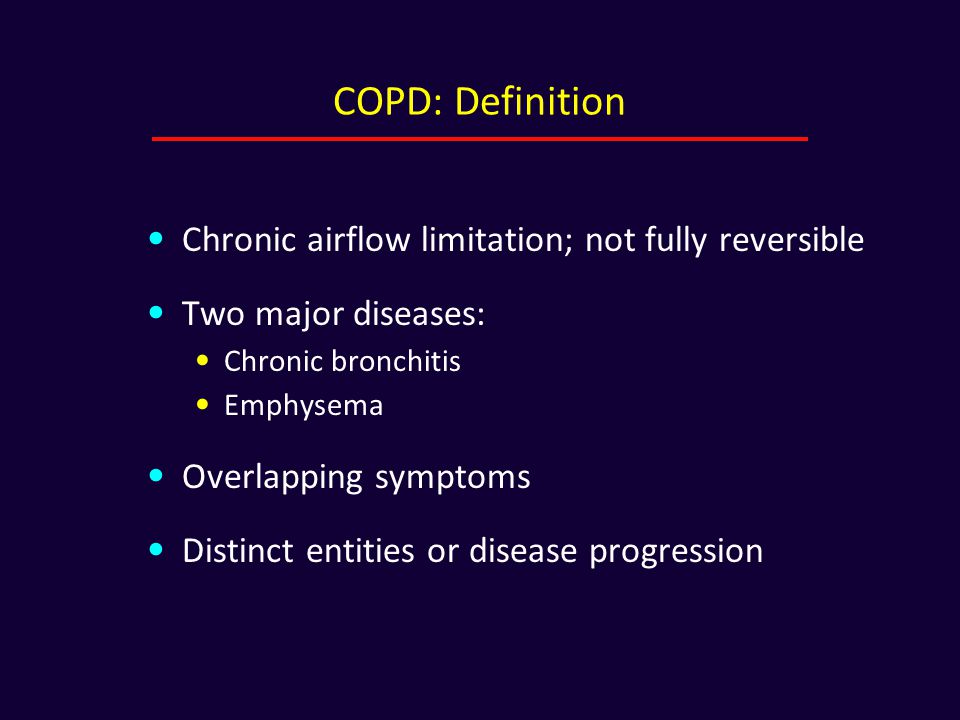 COPD: Definition

• Chronic airflow limitation; not fully reversible

• Two major diseases:
  • Chronic bronchitis
  • Emphysema

• Overlapping symptoms

• Distinct entities or disease progression